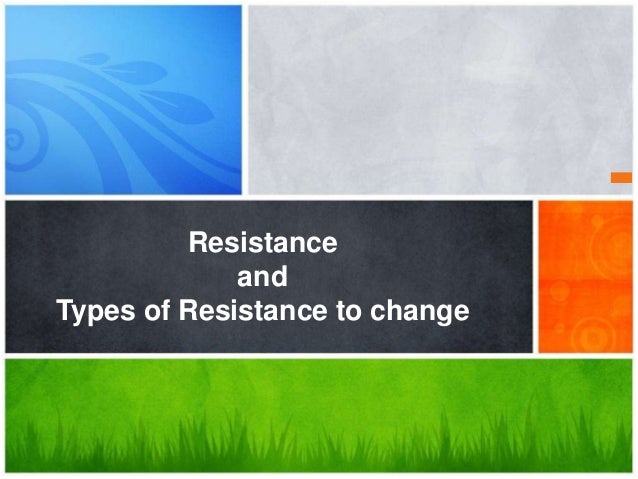 Resistance
and
Types of Resistance to change